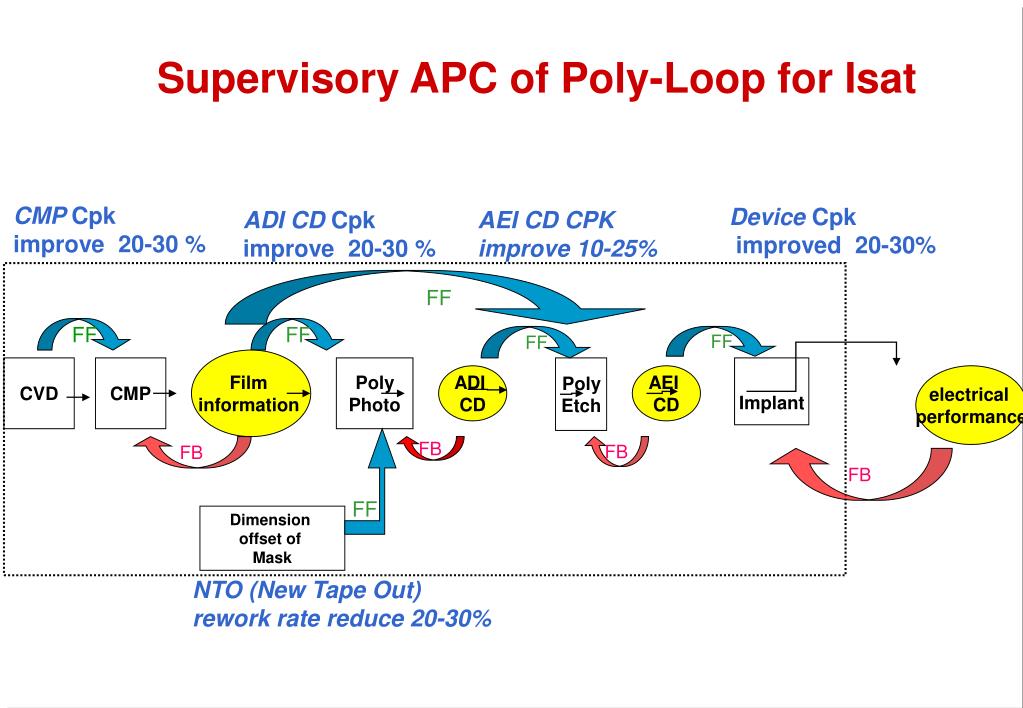 Supervisory APC of Poly-Loop for Isat

CMP Cpk improve 20-30 %

ADI CD Cpk improve 20-30 %

AEI CD CPK improve 10-25%

Device Cpk improved 20-30%

FF

FF

FF

FF

FF

CVD

CMP

Film information

Poly Photo

ADI CD

Poly Etch

AEI CD

Implant

electrical performance

FB

FB

FB

FB

FF

Dimension offset of Mask

NTO (New Tape Out) rework rate reduce 20-30%